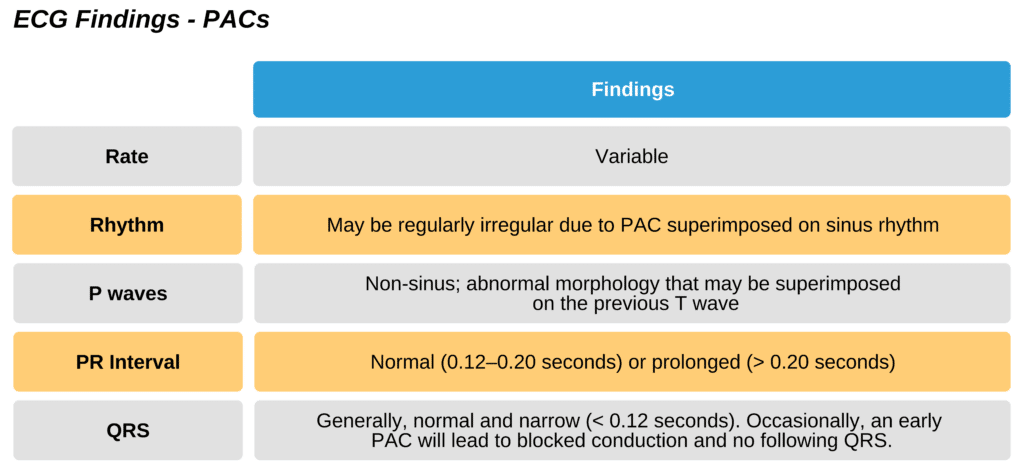 ECG Findings - PACs

| | Findings |
|---|---|
| Rate | Variable |
| Rhythm | May be regularly irregular due to PAC superimposed on sinus rhythm |
| P waves | Non-sinus; abnormal morphology that may be superimposed on the previous T wave |
| PR Interval | Normal (0.12–0.20 seconds) or prolonged (> 0.20 seconds) |
| QRS | Generally, normal and narrow (< 0.12 seconds). Occasionally, an early PAC will lead to blocked conduction and no following QRS. |